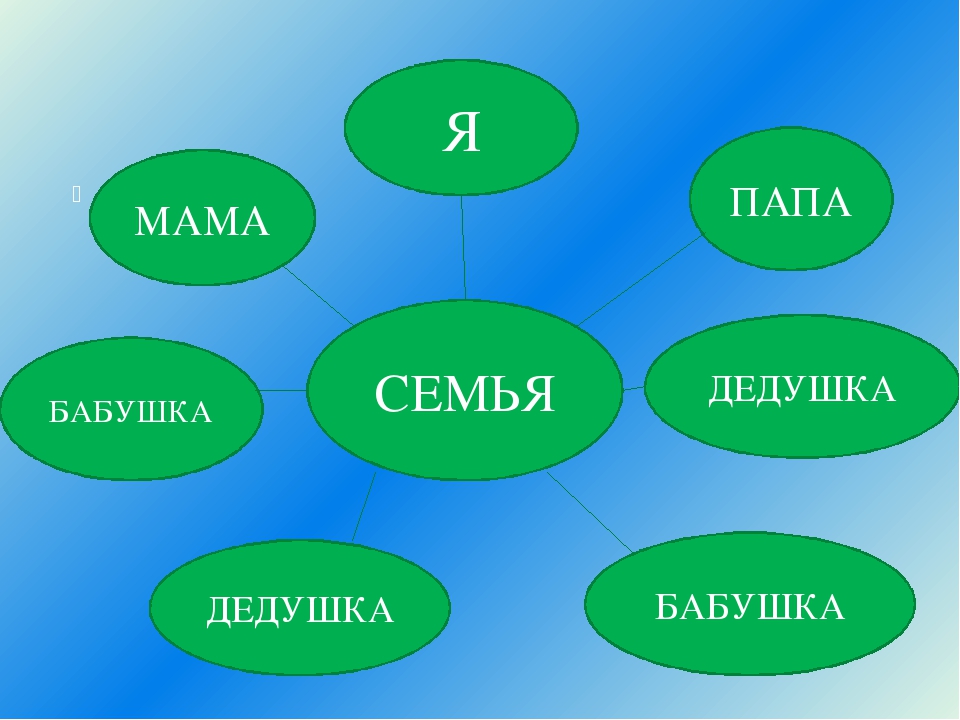 Я

МАМА

ПАПА

БАБУШКА

СЕМЬЯ

ДЕДУШКА

ДЕДУШКА

БАБУШКА